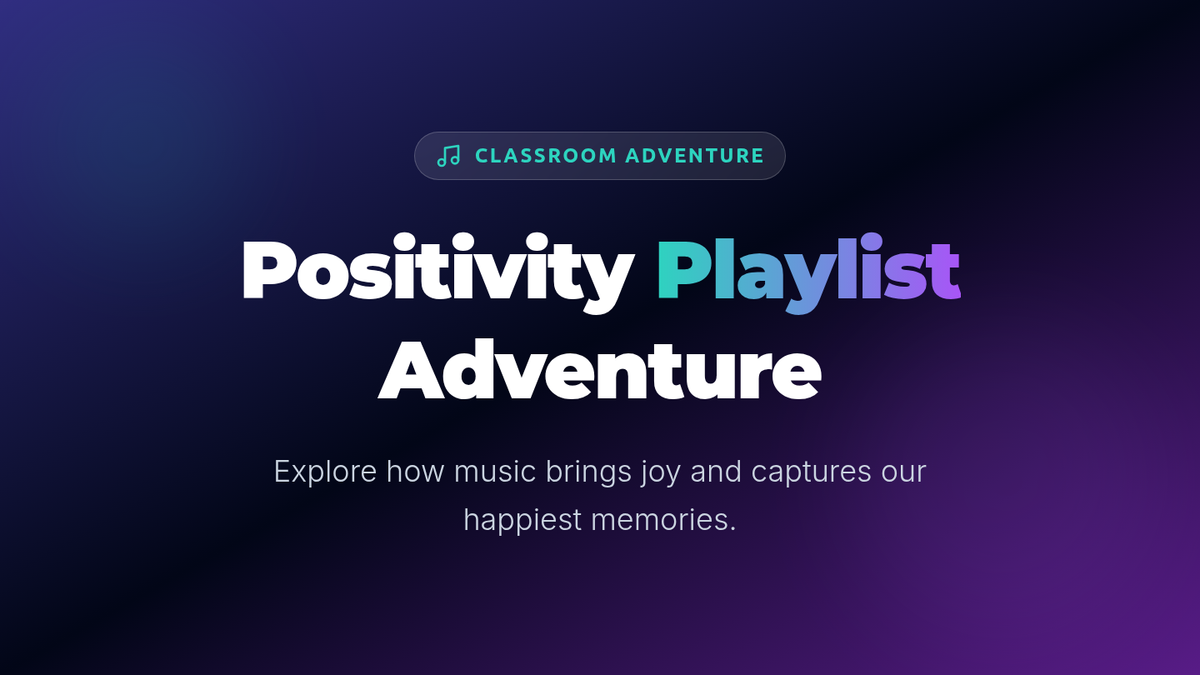 CLASSROOM ADVENTURE

Positivity Playlist Adventure

Explore how music brings joy and captures our happiest memories.